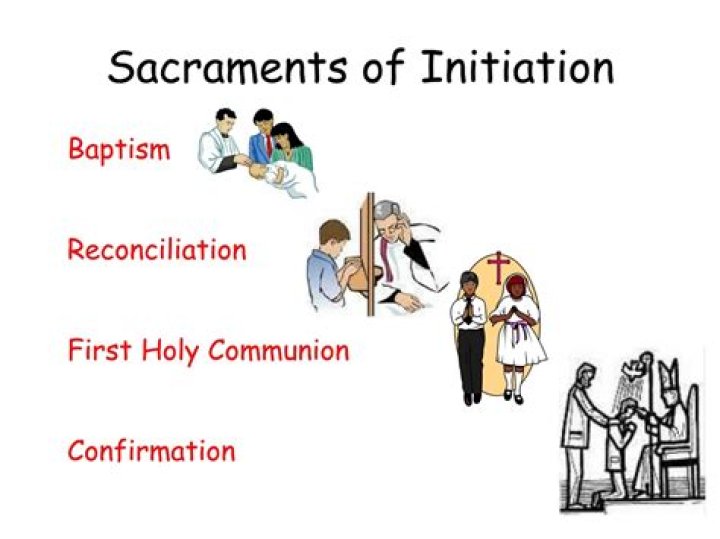 Sacraments of Initiation

Baptism

Reconciliation

First Holy Communion

Confirmation